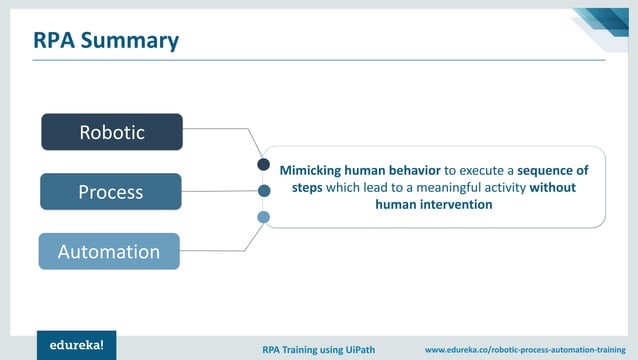 RPA Summary

Robotic

Process

Automation

Mimicking human behavior to execute a sequence of steps which lead to a meaningful activity without human intervention

edureka!

RPA Training using UiPath

www.edureka.co/robotic-process-automation-training